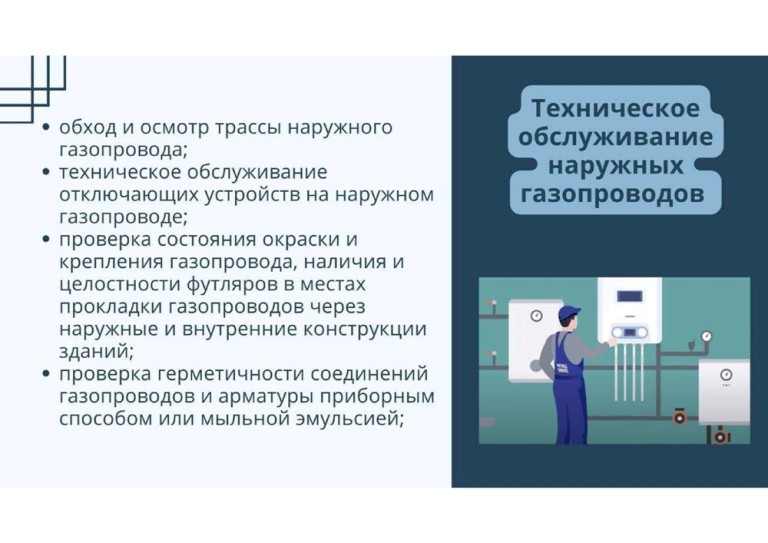 • обход и осмотр трассы наружного газопровода;
• техническое обслуживание отключающих устройств на наружном газопроводе;
• проверка состояния окраски и крепления газопровода, наличия и целостности футляров в местах прокладки газопроводов через наружные и внутренние конструкции зданий;
• проверка герметичности соединений газопроводов и арматуры приборным способом или мыльной эмульсией;

Техническое обслуживание наружных газопроводов